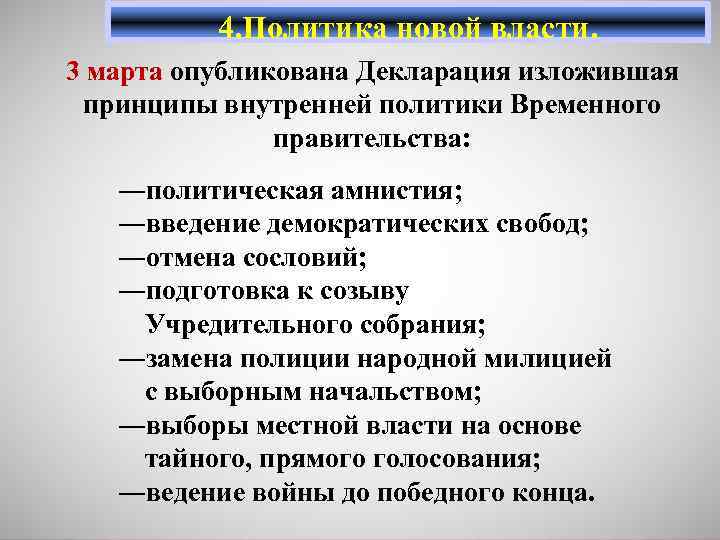 4.Политика новой власти.

3 марта опубликована Декларация изложившая принципы внутренней политики Временного правительства:

—политическая амнистия;
—введение демократических свобод;
—отмена сословий;
—подготовка к созыву Учредительного собрания;
—замена полиции народной милицией с выборным начальством;
—выборы местной власти на основе тайного, прямого голосования;
—ведение войны до победного конца.